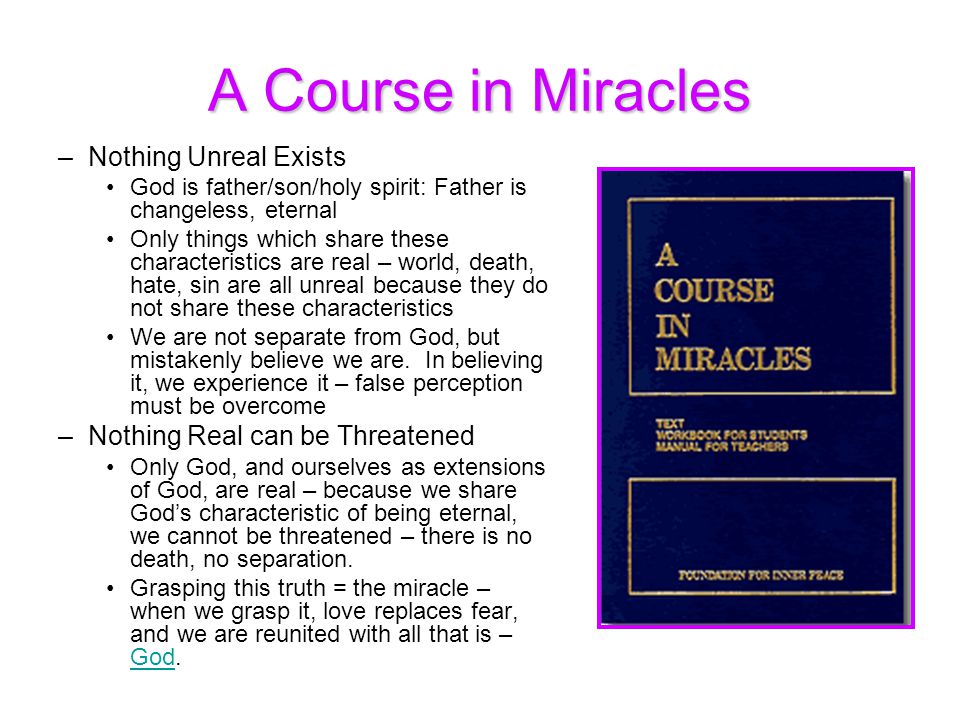 A Course in Miracles

– Nothing Unreal Exists

• God is father/son/holy spirit: Father is changeless, eternal

• Only things which share these characteristics are real – world, death, hate, sin are all unreal because they do not share these characteristics

• We are not separate from God, but mistakenly believe we are. In believing it, we experience it – false perception must be overcome

– Nothing Real can be Threatened

• Only God, and ourselves as extensions of God, are real – because we share God's characteristic of being eternal, we cannot be threatened – there is no death, no separation.

• Grasping this truth = the miracle – when we grasp it, love replaces fear, and we are reunited with all that is – God.

A COURSE IN MIRACLES

TEXT
WORKBOOK FOR STUDENTS
MANUAL FOR TEACHERS

FOUNDATION FOR INNER PEACE